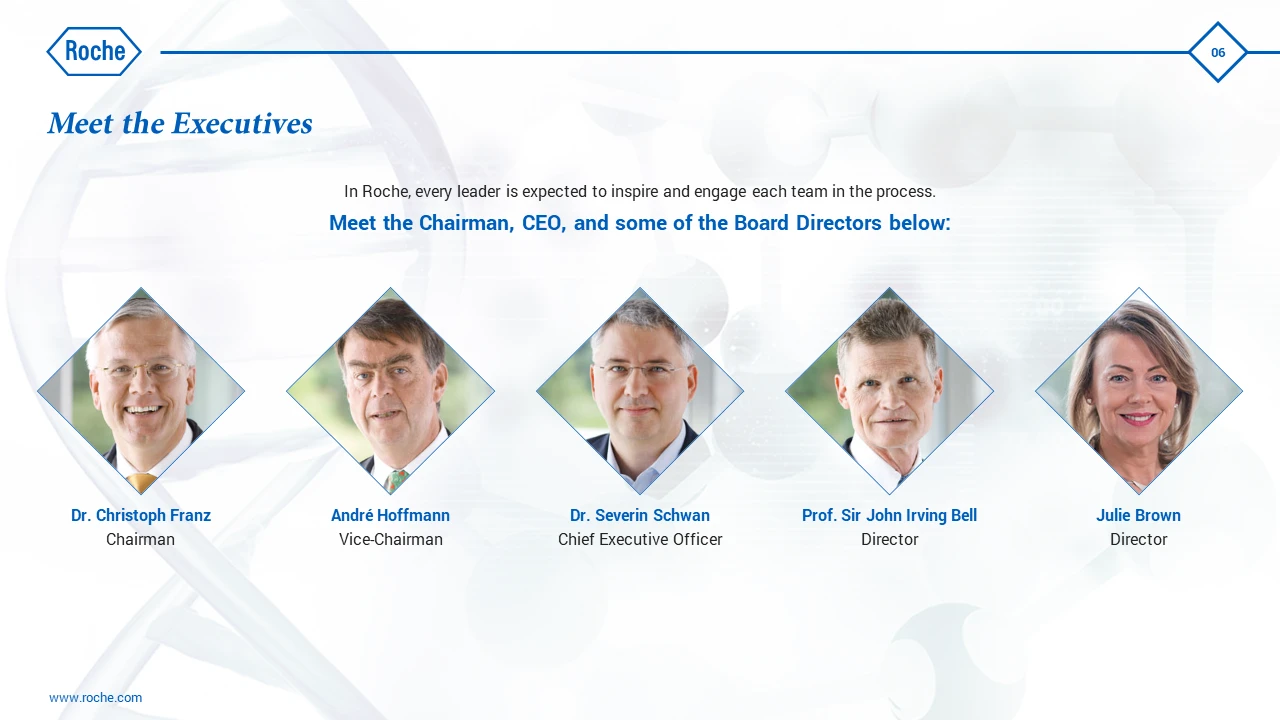 Roche

06

Meet the Executives

In Roche, every leader is expected to inspire and engage each team in the process.

Meet the Chairman, CEO, and some of the Board Directors below:

Dr. Christoph Franz
Chairman

André Hoffmann
Vice-Chairman

Dr. Severin Schwan
Chief Executive Officer

Prof. Sir John Irving Bell
Director

Julie Brown
Director

www.roche.com